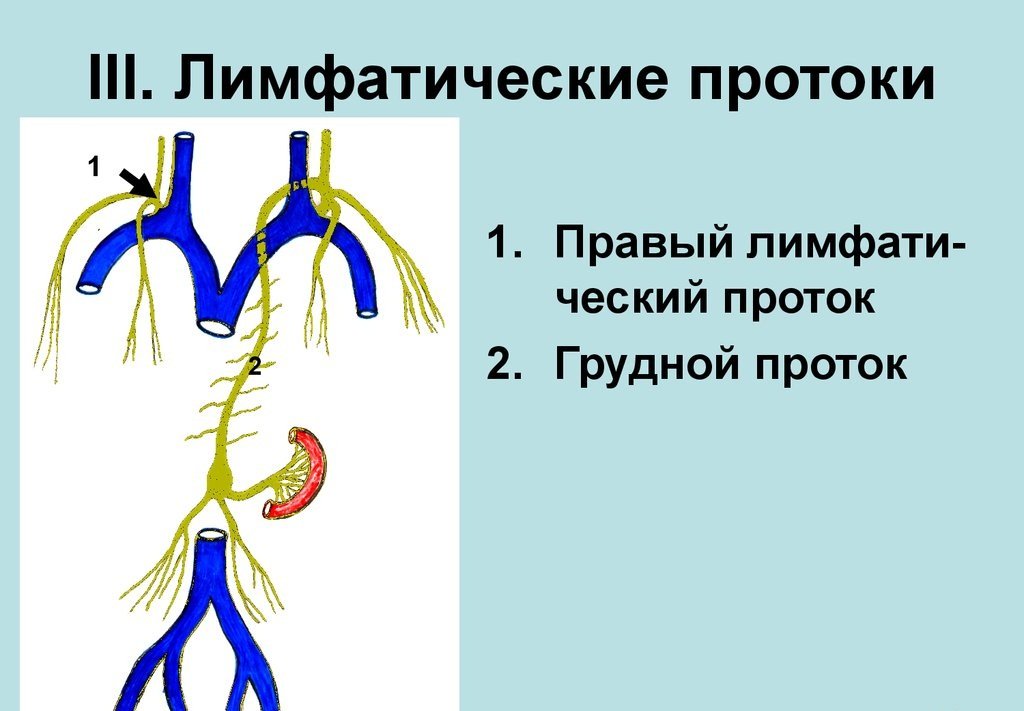 III. Лимфатические протоки

1

2

1. Правый лимфатический проток
2. Грудной проток